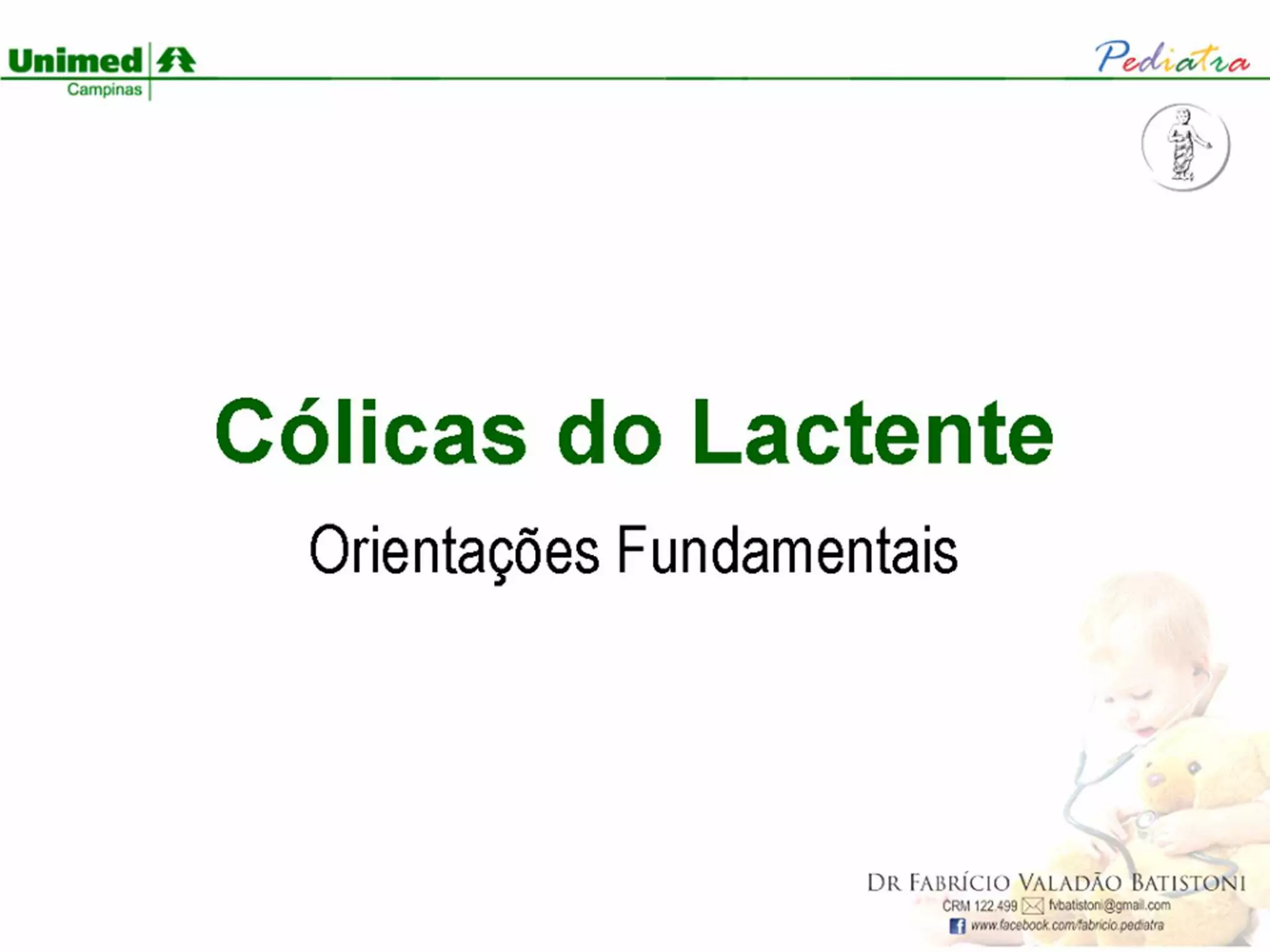 Unimed
Campinas

Pediatra

Cólicas do Lactente

Orientações Fundamentais

DR FABRÍCIO VALADÃO BATISTONI
CRM 122.499 fvbatistoni@gmail.com
www.facebook.com/fabricio.pediatra